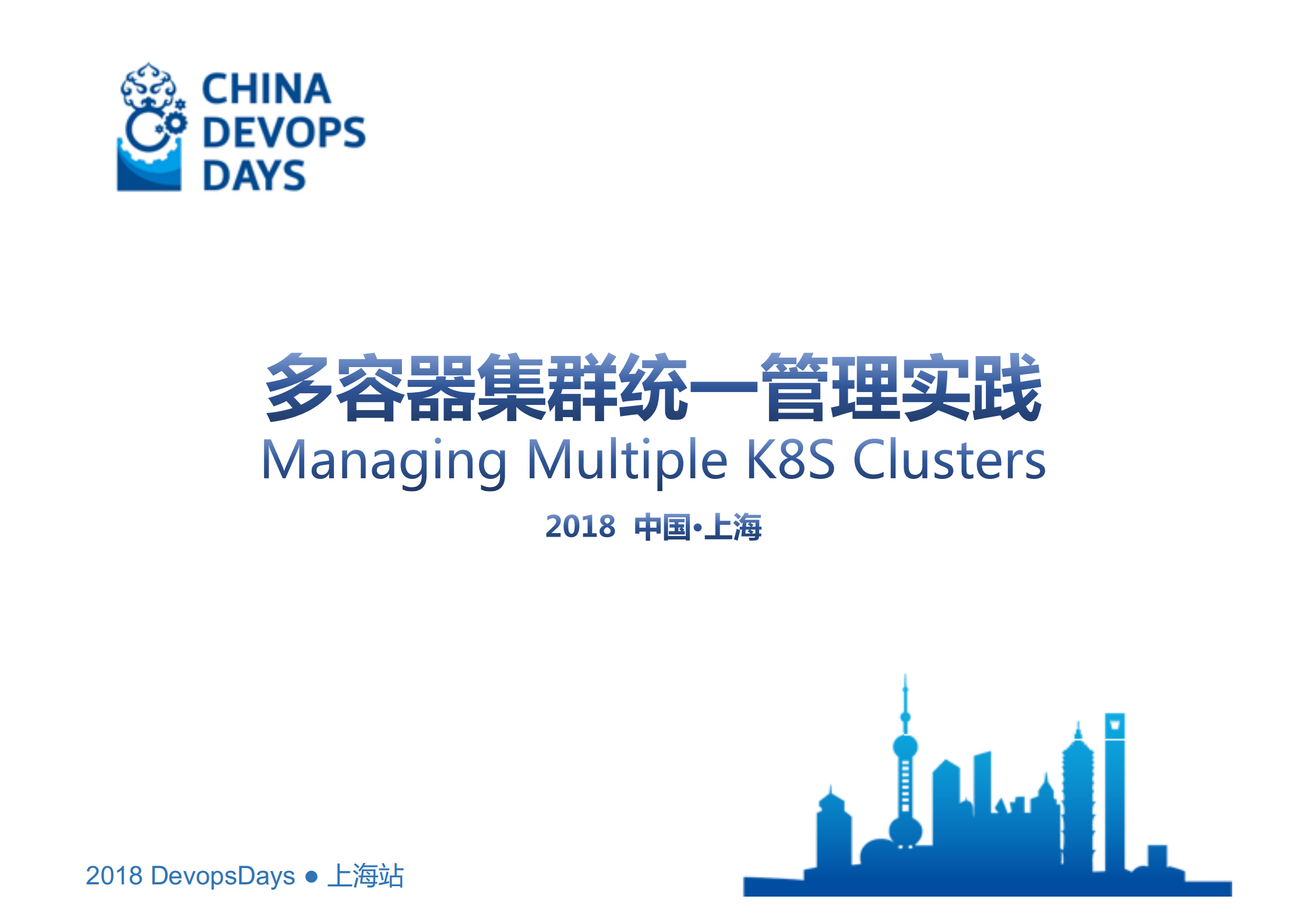 CHINA DEVOPS DAYS

多容器集群统一管理实践
Managing Multiple K8S Clusters

2018 中国·上海

2018 DevopsDays ● 上海站